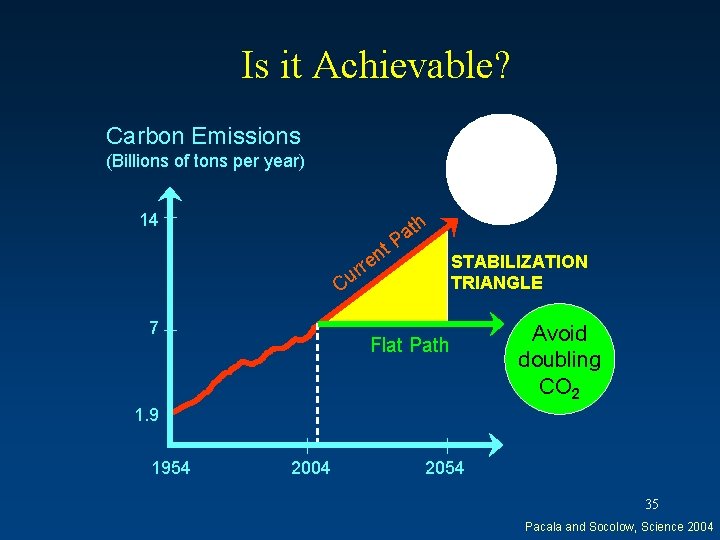 Is it Achievable?

Carbon Emissions
(Billions of tons per year)

14

7

1.9

1954

2004

2054

Current Path

STABILIZATION TRIANGLE

Flat Path

Avoid doubling $CO_2$

35

Pacala and Socolow, Science 2004